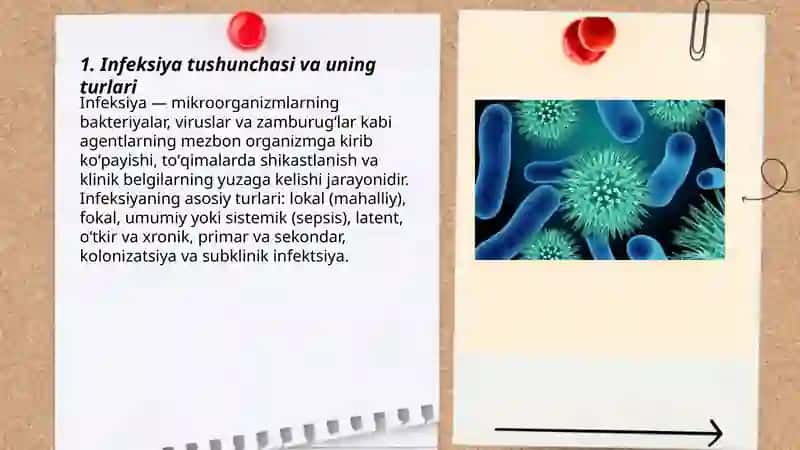 1. Infeksiya tushunchasi va uning turlari

Infeksiya — mikroorganizmlarning bakteriyalar, viruslar va zamburug‘lar kabi agentlarning mezbon organizmga kirib ko‘payishi, to‘qimalarda shikastlanish va klinik belgilarning yuzaga kelishi jarayonidir. Infeksiyaning asosiy turlari: lokal (mahalliy), fokal, umumiy yoki sistemik (sepsis), latent, o‘tkir va xronik, primar va sekondar, kolonizatsiya va subklinik infektsiya.